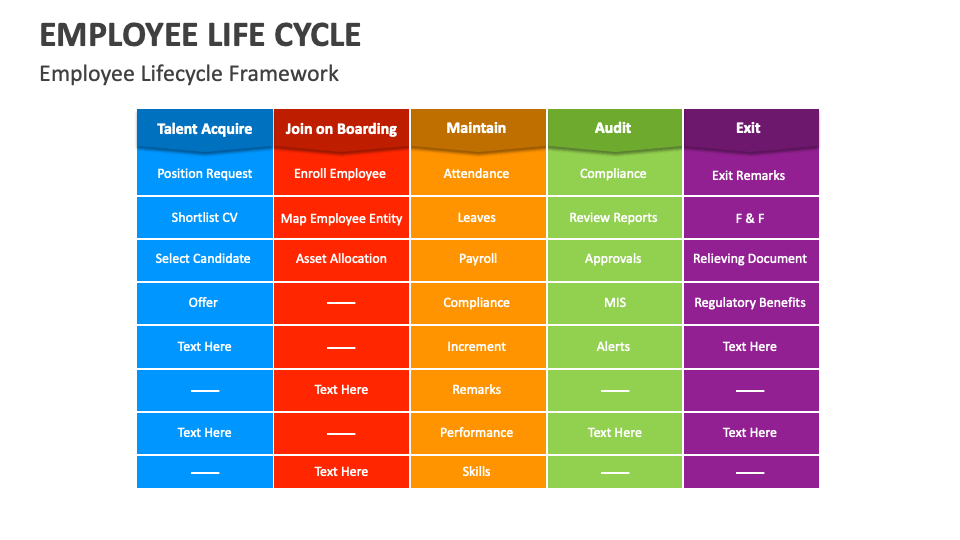 EMPLOYEE LIFE CYCLE

Employee Lifecycle Framework

| Talent Acquire | Join on Boarding | Maintain | Audit | Exit |
|---|---|---|---|---|
| Position Request | Enroll Employee | Attendance | Compliance | Exit Remarks |
| Shortlist CV | Map Employee Entity | Leaves | Review Reports | F & F |
| Select Candidate | Asset Allocation | Payroll | Approvals | Relieving Document |
| Offer | —— | Compliance | MIS | Regulatory Benefits |
| Text Here | —— | Increment | Alerts | Text Here |
| —— | Text Here | Remarks | —— | —— |
| Text Here | —— | Performance | Text Here | Text Here |
| —— | Text Here | Skills | —— | —— |